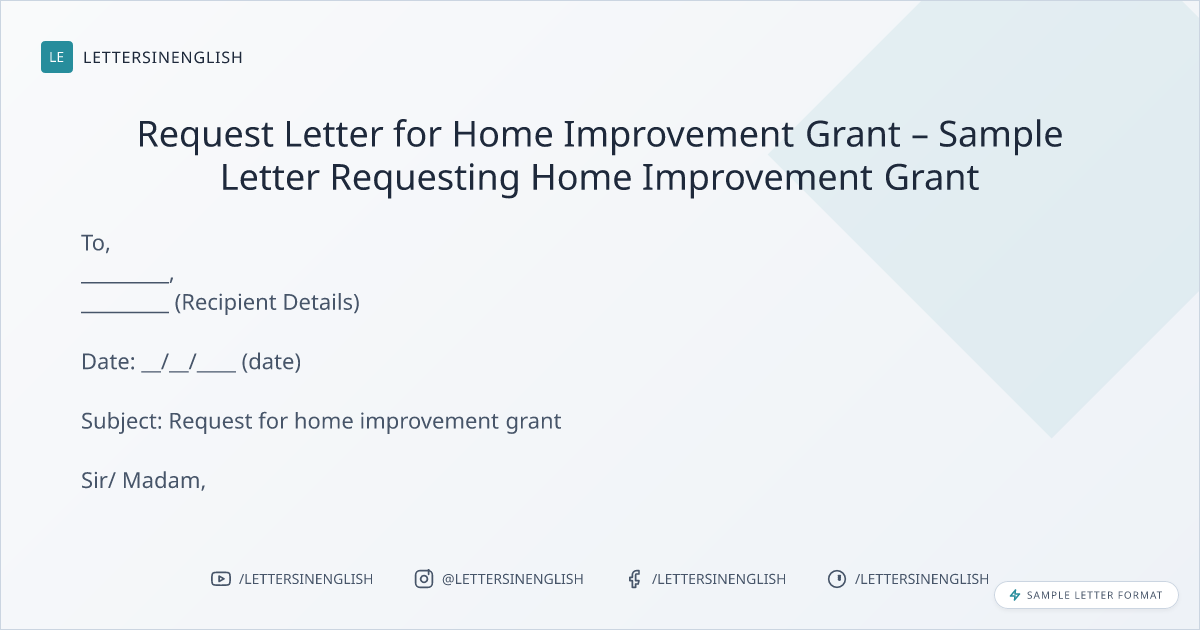 LE LETTERSINENGLISH

Request Letter for Home Improvement Grant – Sample Letter Requesting Home Improvement Grant

To,
_________,
_________ (Recipient Details)

Date: __/__/____ (date)

Subject: Request for home improvement grant

Sir/ Madam,

/LETTERSINENGLISH @LETTERSINENGLISH /LETTERSINENGLISH /LETTERSINENGLISH

SAMPLE LETTER FORMAT